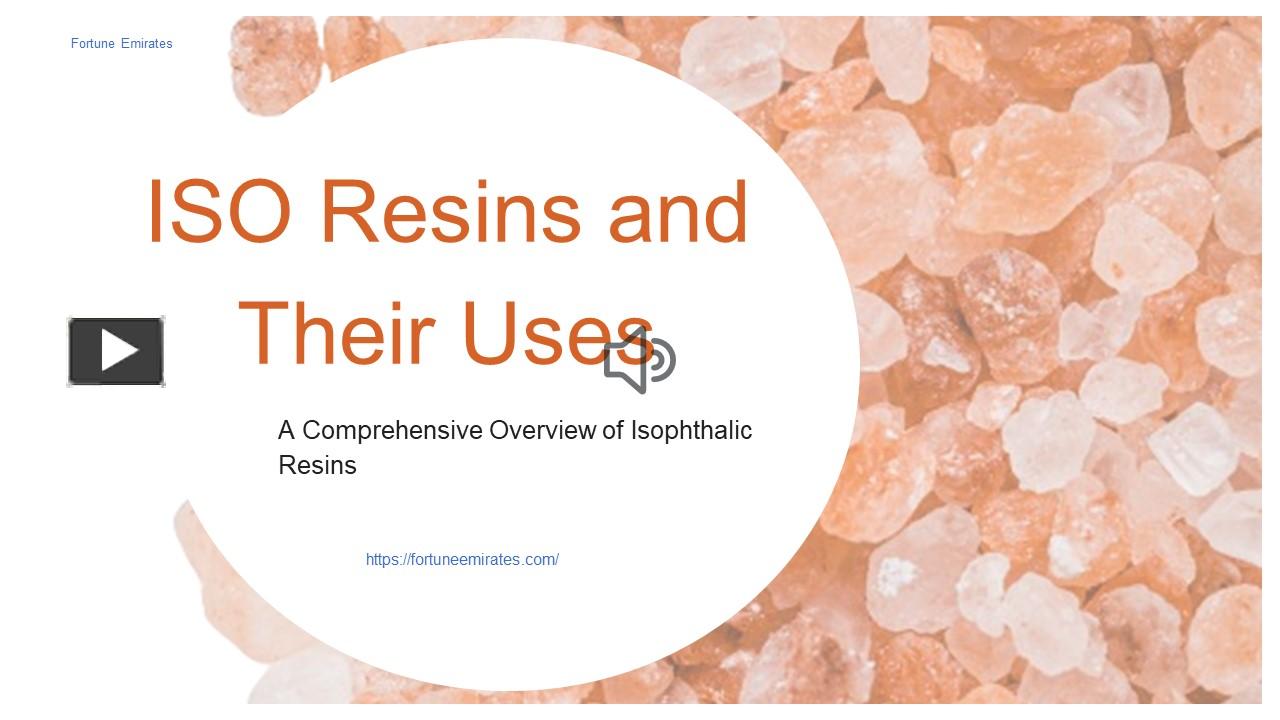 Fortune Emirates

ISO Resins and Their Uses

A Comprehensive Overview of Isophthalic Resins

https://fortuneemirates.com/